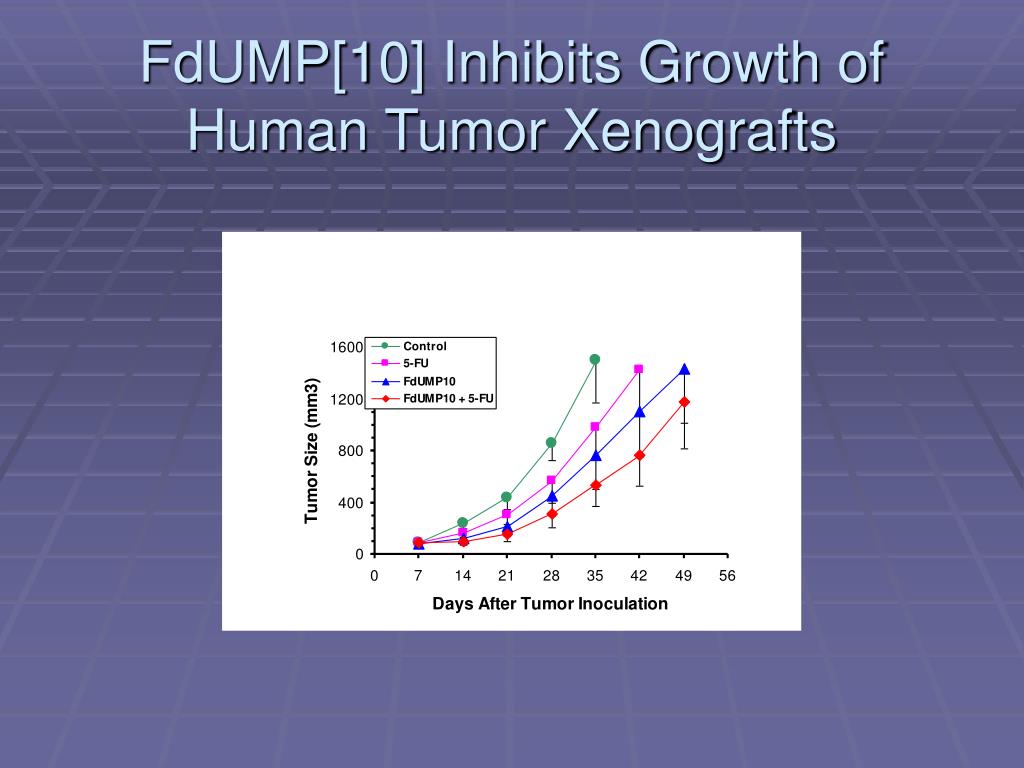 FdUMP[10] Inhibits Growth of Human Tumor Xenografts

Control
5-FU
FdUMP10
FdUMP10 + 5-FU

Tumor Size (mm3)

1600
1200
800
400
0

0 7 14 21 28 35 42 49 56

Days After Tumor Inoculation